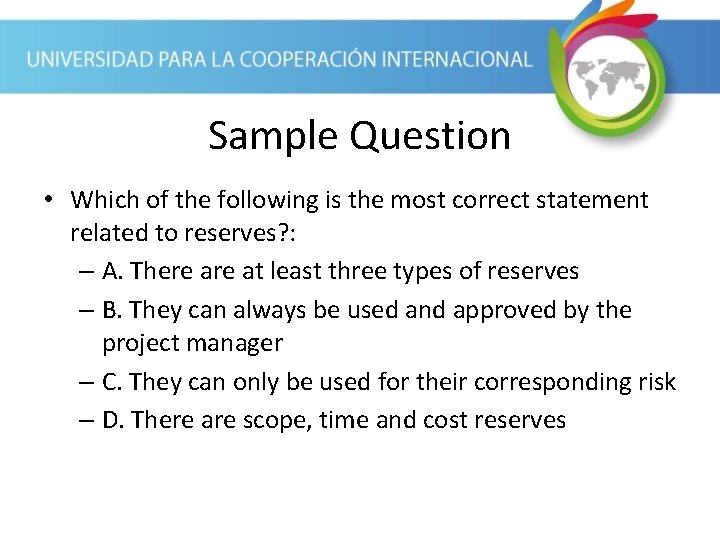 UNIVERSIDAD PARA LA COOPERACIÓN INTERNACIONAL

Sample Question

• Which of the following is the most correct statement related to reserves?:
– A. There are at least three types of reserves
– B. They can always be used and approved by the project manager
– C. They can only be used for their corresponding risk
– D. There are scope, time and cost reserves